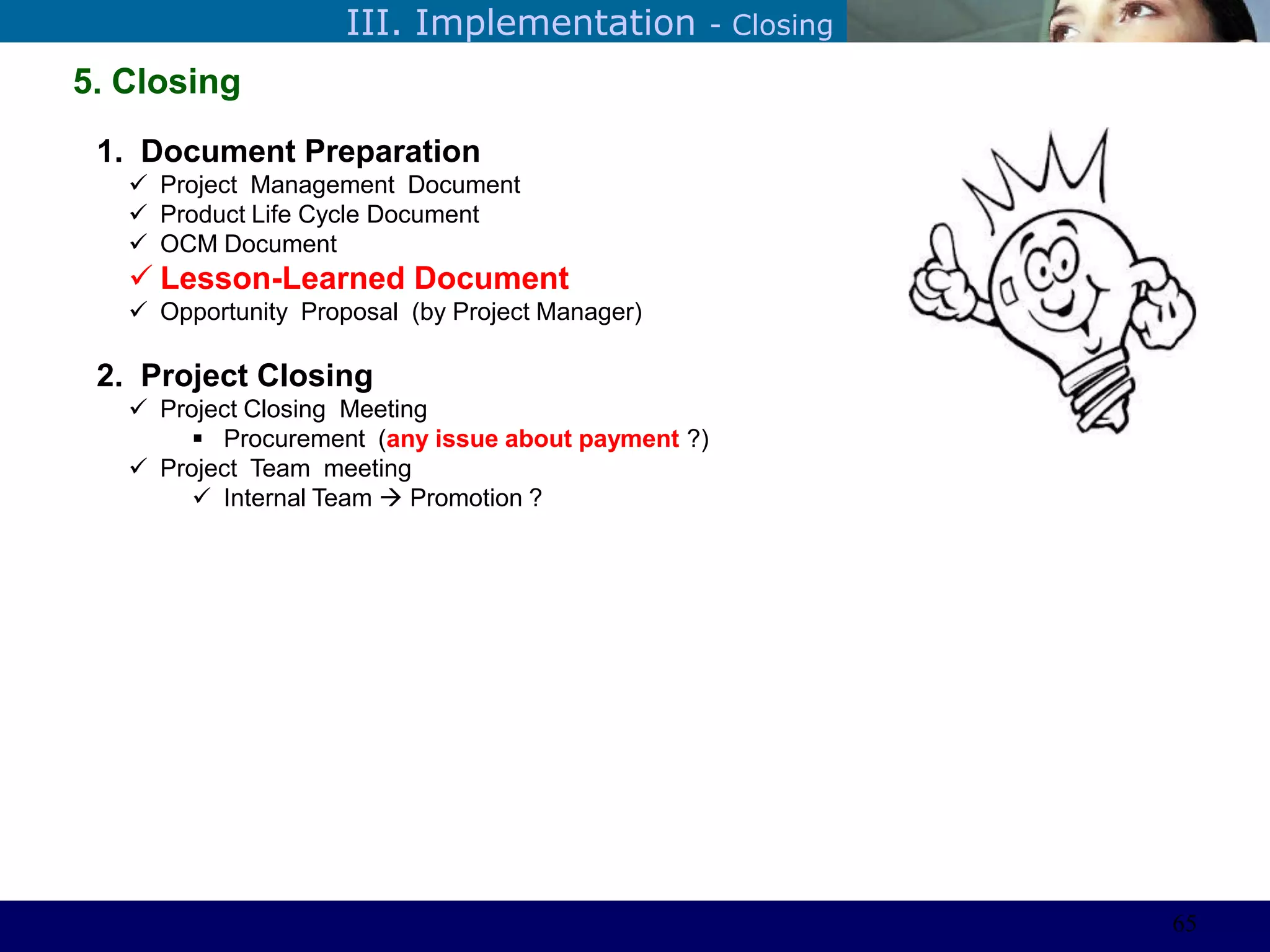 III. Implementation - Closing

5. Closing

1. Document Preparation
✓ Project Management Document
✓ Product Life Cycle Document
✓ OCM Document
✓ Lesson-Learned Document
✓ Opportunity Proposal (by Project Manager)

2. Project Closing
✓ Project Closing Meeting
▪ Procurement (any issue about payment ?)
✓ Project Team meeting
✓ Internal Team → Promotion ?

65